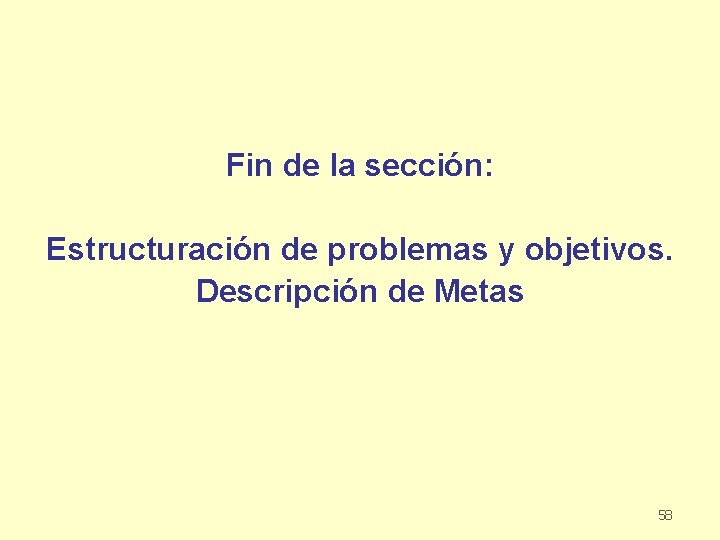 Fin de la sección:

Estructuración de problemas y objetivos. Descripción de Metas

58